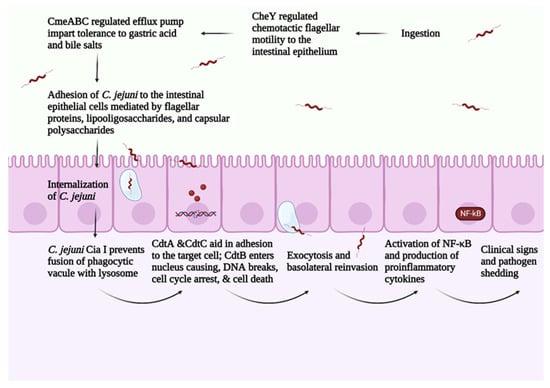 Ingestion

CheY regulated chemotactic flagellar motility to the intestinal epithelium

CmeABC regulated efflux pump impart tolerance to gastric acid and bile salts

Adhesion of C. jejuni to the intestinal epithelial cells mediated by flagellar proteins, lipooligosaccharides, and capsular polysaccharides

Internalization of C. jejuni

NF-kB

C. jejuni Cia I prevents fusion of phagocytic vacule with lysosome

CdtA &CdtC aid in adhesion to the target cell; CdtB enters nucleus causing, DNA breaks, cell cycle arrest, & cell death

Exocytosis and basolateral reinvasion

Activation of NF-κB and production of proinflammatory cytokines

Clinical signs and pathogen shedding